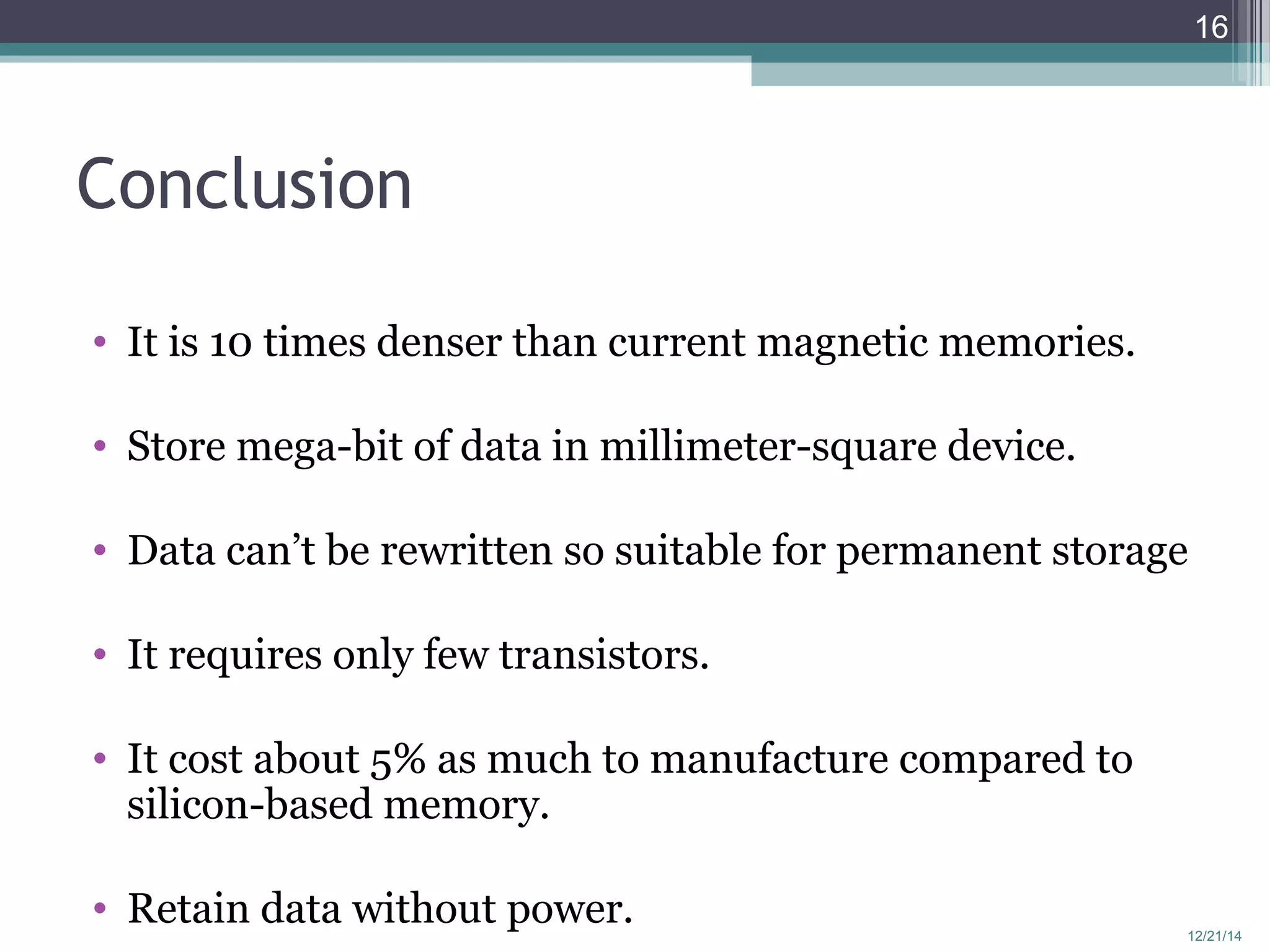 16

Conclusion

• It is 10 times denser than current magnetic memories.

• Store mega-bit of data in millimeter-square device.

• Data can’t be rewritten so suitable for permanent storage

• It requires only few transistors.

• It cost about 5% as much to manufacture compared to silicon-based memory.

• Retain data without power.

12/21/14